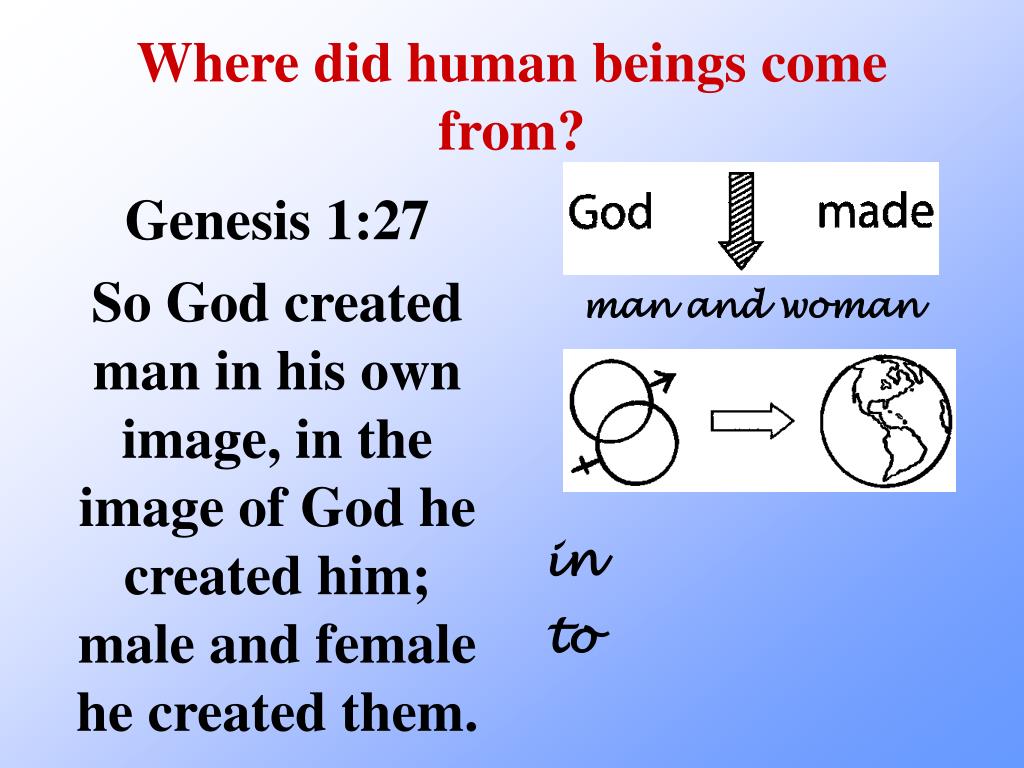 Where did human beings come from?

Genesis 1:27

So God created man in his own image, in the image of God he created him; male and female he created them.

God made

man and woman

in

to